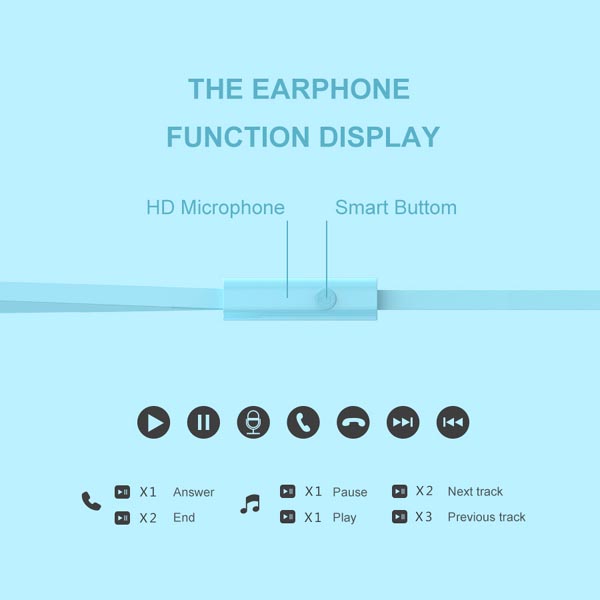 THE EARPHONE
FUNCTION DISPLAY

HD Microphone

Smart Buttom

X1 Answer
X2 End

X1 Pause
X1 Play

X2 Next track
X3 Previous track